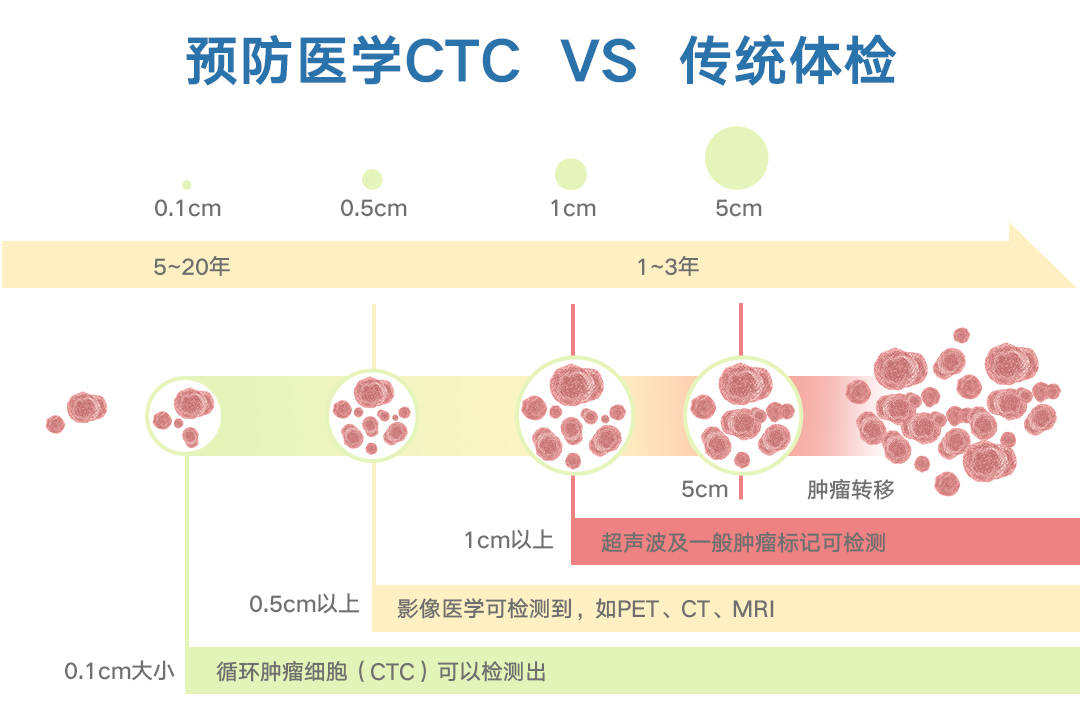 预防医学CTC VS 传统体检

0.1cm 0.5cm 1cm 5cm

5~20年 1~3年

5cm 肿瘤转移

1cm以上 超声波及一般肿瘤标记可检测

0.5cm以上 影像医学可检测到，如PET、CT、MRI

0.1cm大小 循环肿瘤细胞（CTC）可以检测出